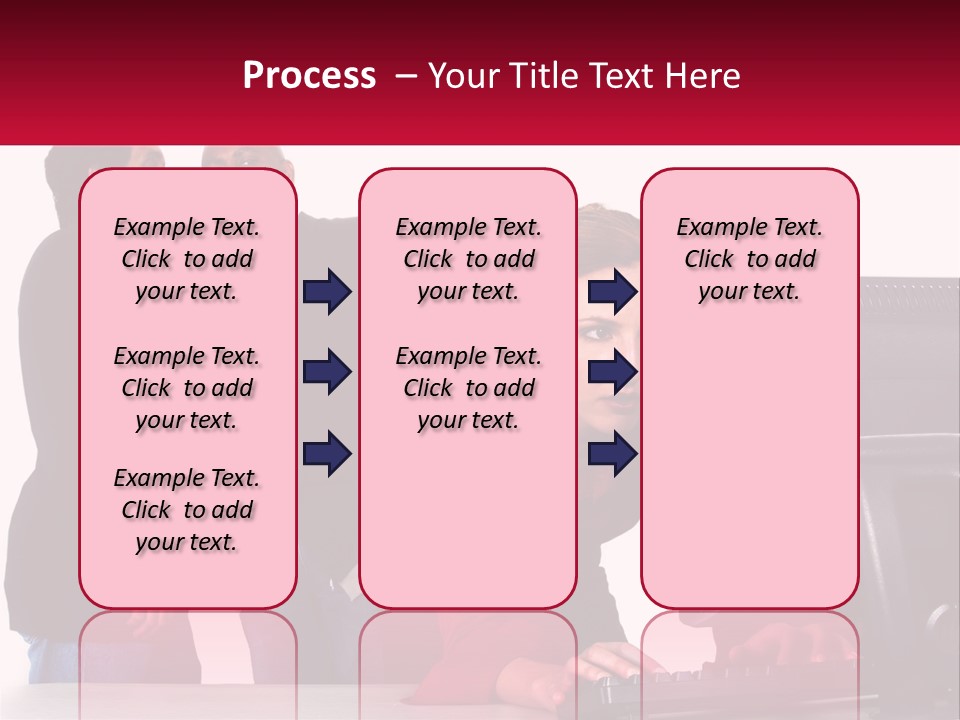 Process – Your Title Text Here

Example Text. Click to add your text.

Example Text. Click to add your text.

Example Text. Click to add your text.

Example Text. Click to add your text.

Example Text. Click to add your text.

Example Text. Click to add your text.